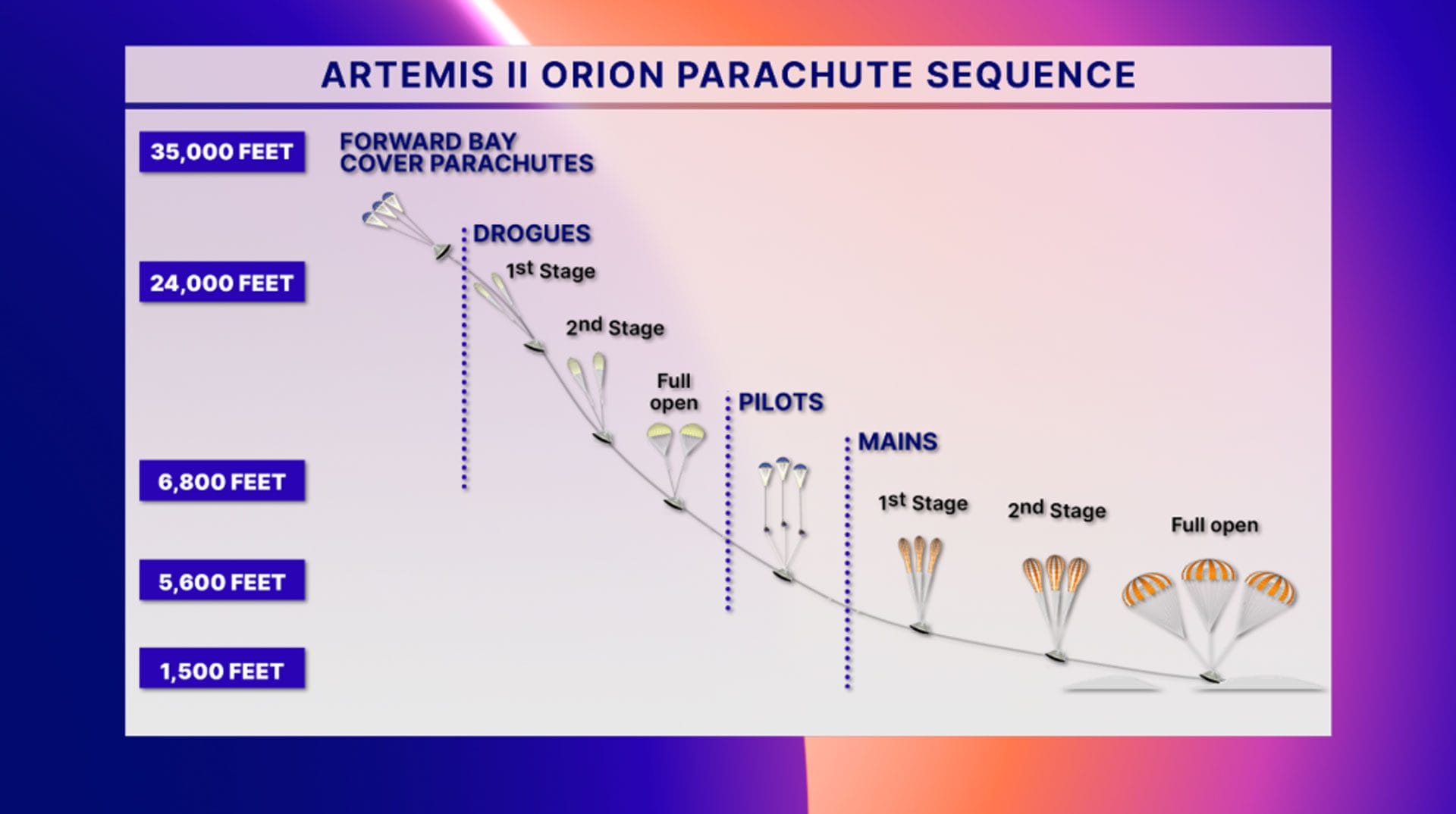 ARTEMIS II ORION PARACHUTE SEQUENCE

35,000 FEET

24,000 FEET

6,800 FEET

5,600 FEET

1,500 FEET

FORWARD BAY COVER PARACHUTES

DROGUES

1st Stage

2nd Stage

Full open

PILOTS

MAINS

1st Stage

2nd Stage

Full open